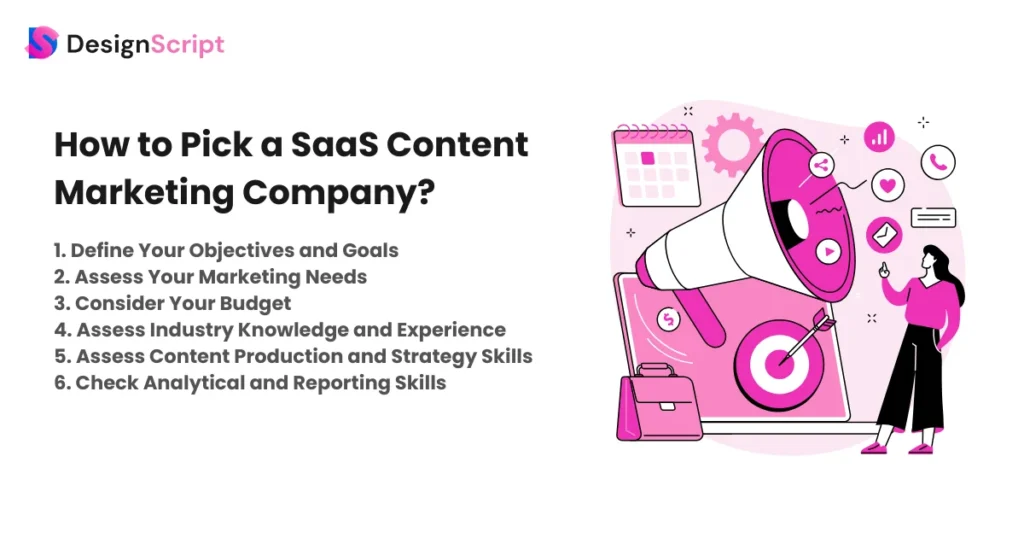 DesignScript

How to Pick a SaaS Content Marketing Company?

1. Define Your Objectives and Goals
2. Assess Your Marketing Needs
3. Consider Your Budget
4. Assess Industry Knowledge and Experience
5. Assess Content Production and Strategy Skills
6. Check Analytical and Reporting Skills